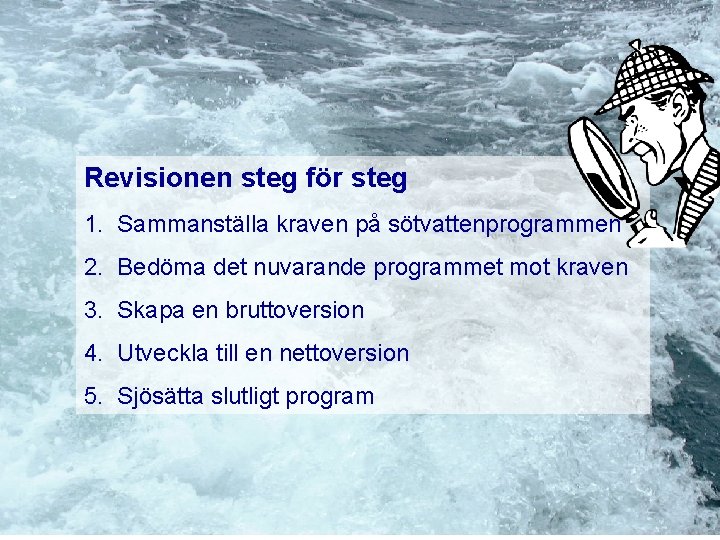 Revisionen steg för steg

1. Sammanställa kraven på sötvattenprogrammen
2. Bedöma det nuvarande programmet mot kraven
3. Skapa en bruttoversion
4. Utveckla till en nettoversion
5. Sjösätta slutligt program